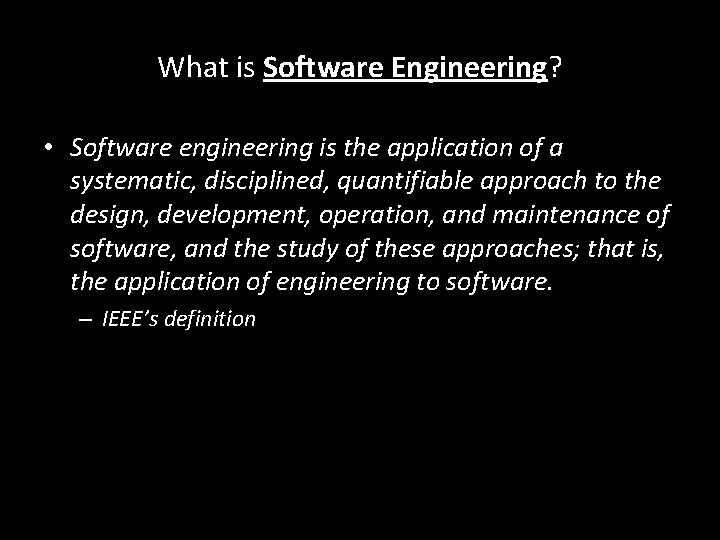 What is Software Engineering?

• Software engineering is the application of a systematic, disciplined, quantifiable approach to the design, development, operation, and maintenance of software, and the study of these approaches; that is, the application of engineering to software.

– IEEE's definition